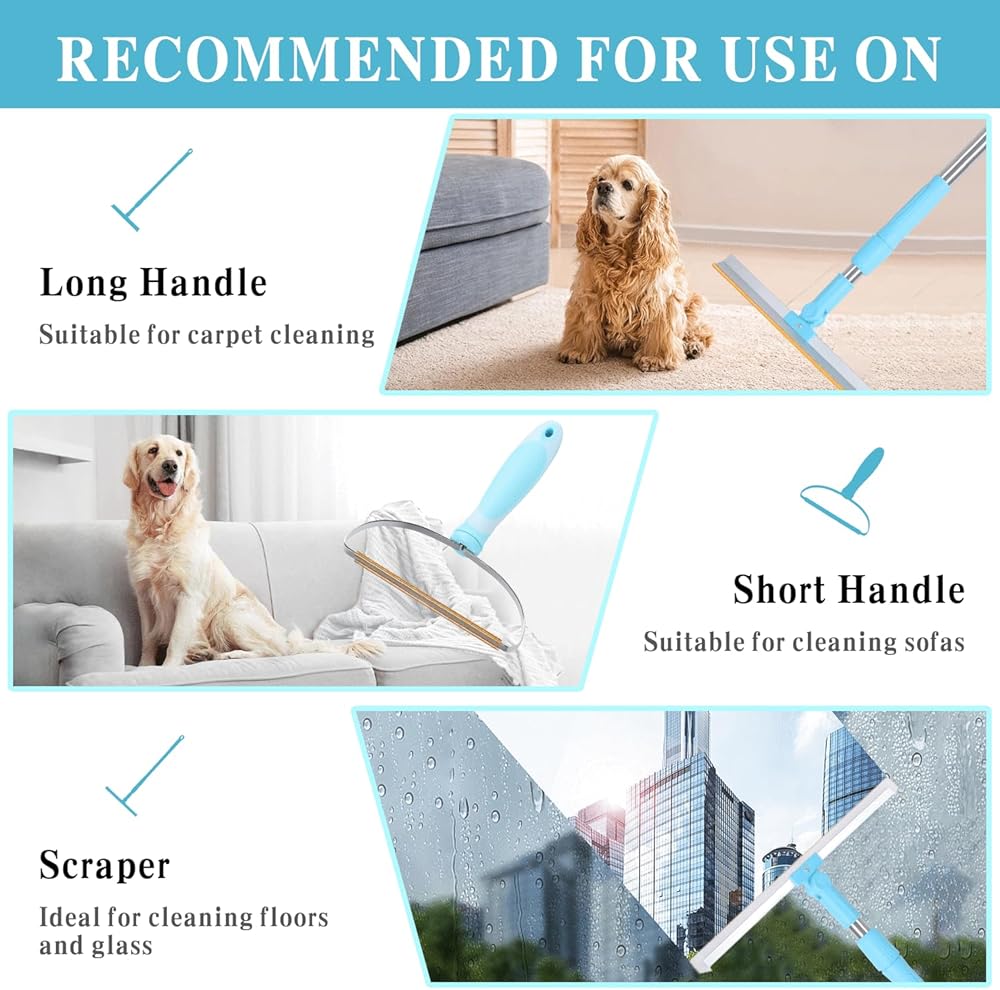 RECOMMENDED FOR USE ON

Long Handle

Suitable for carpet cleaning

Short Handle

Suitable for cleaning sofas

Scraper

Ideal for cleaning floors and glass